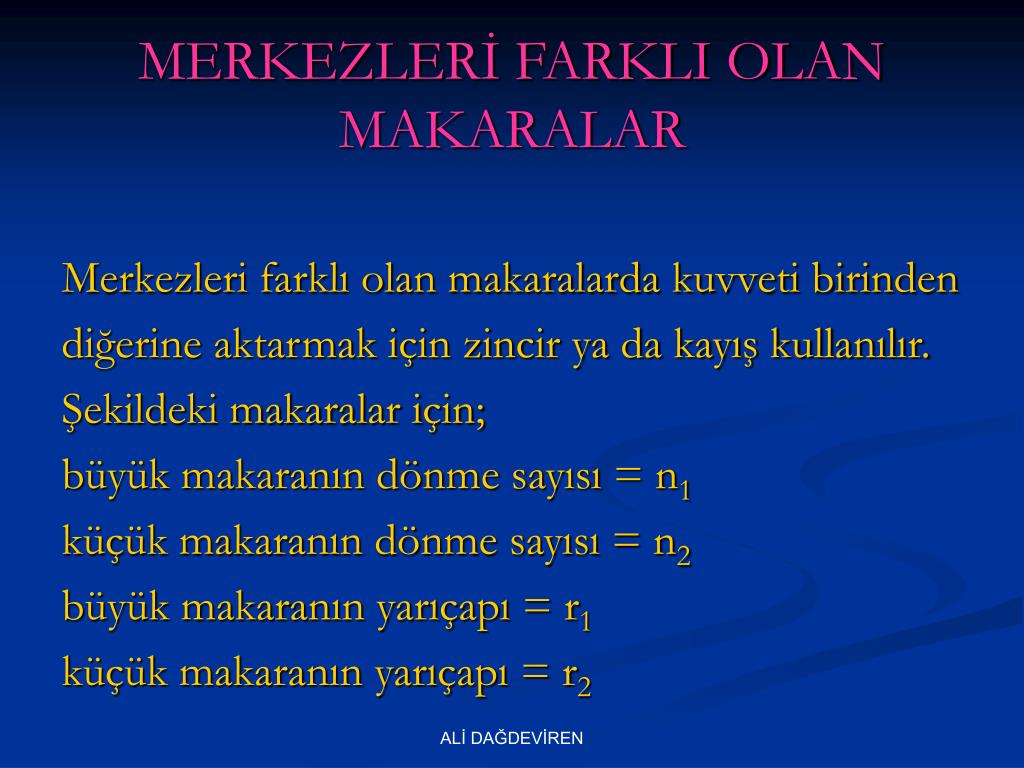 MERKEZLERİ FARKLI OLAN MAKARALAR

Merkezleri farklı olan makaralarda kuvveti birinden diğerine aktarmak için zincir ya da kayış kullanılır. Şekildeki makaralar için;
büyük makaranın dönme sayısı = $n_1$
küçük makaranın dönme sayısı = $n_2$
büyük makaranın yarıçapı = $r_1$
küçük makaranın yarıçapı = $r_2$

ALİ DAĞDEVİREN